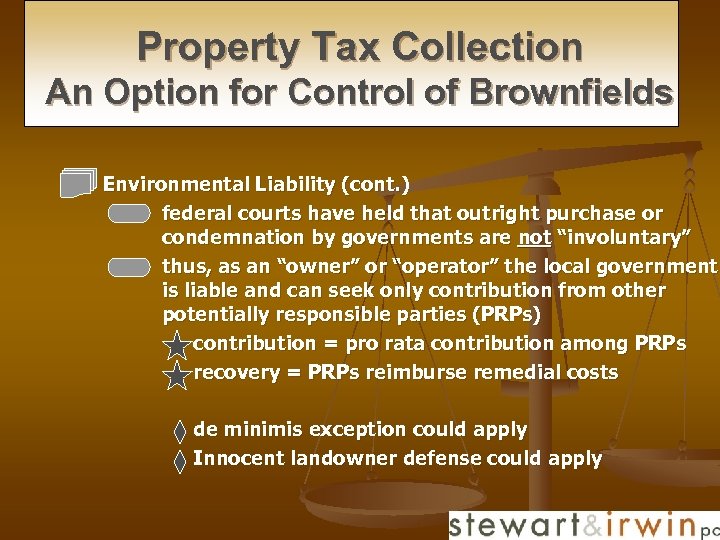 Property Tax Collection
An Option for Control of Brownfields

Environmental Liability (cont.)

federal courts have held that outright purchase or condemnation by governments are not "involuntary"

thus, as an "owner" or "operator" the local government is liable and can seek only contribution from other potentially responsible parties (PRPs)

contribution = pro rata contribution among PRPs

recovery = PRPs reimburse remedial costs

de minimis exception could apply

Innocent landowner defense could apply

stewart&irwin pc